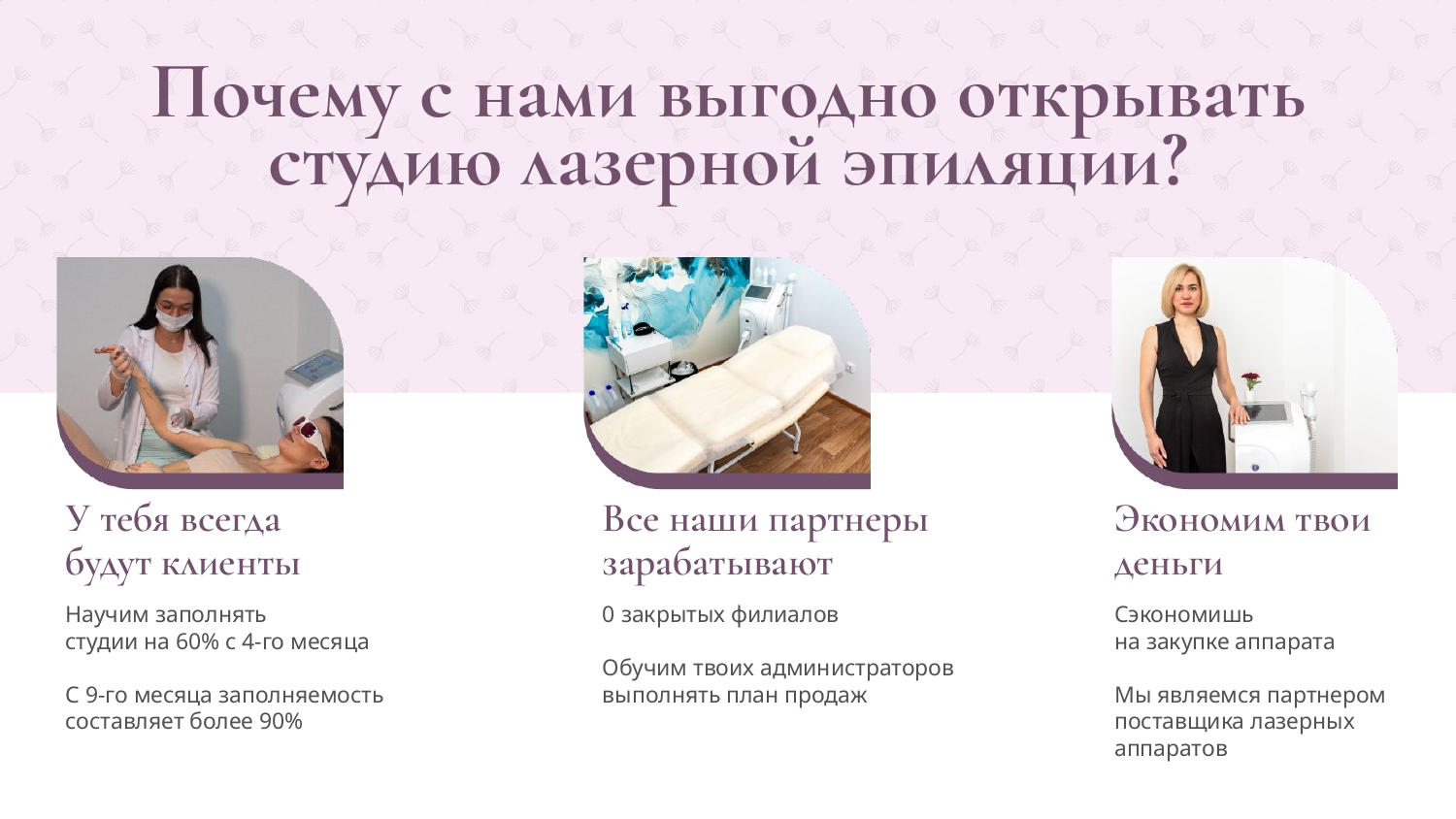 Почему с нами выгодно открывать студию лазерной эпиляции?

У тебя всегда будут клиенты

Научим заполнять студии на 60% с 4-го месяца

С 9-го месяца заполняемость составляет более 90%

Все наши партнеры зарабатывают

0 закрытых филиалов

Обучим твоих администраторов выполнять план продаж

Экономим твои деньги

Сэкономишь на закупке аппарата

Мы являемся партнером поставщика лазерных аппаратов